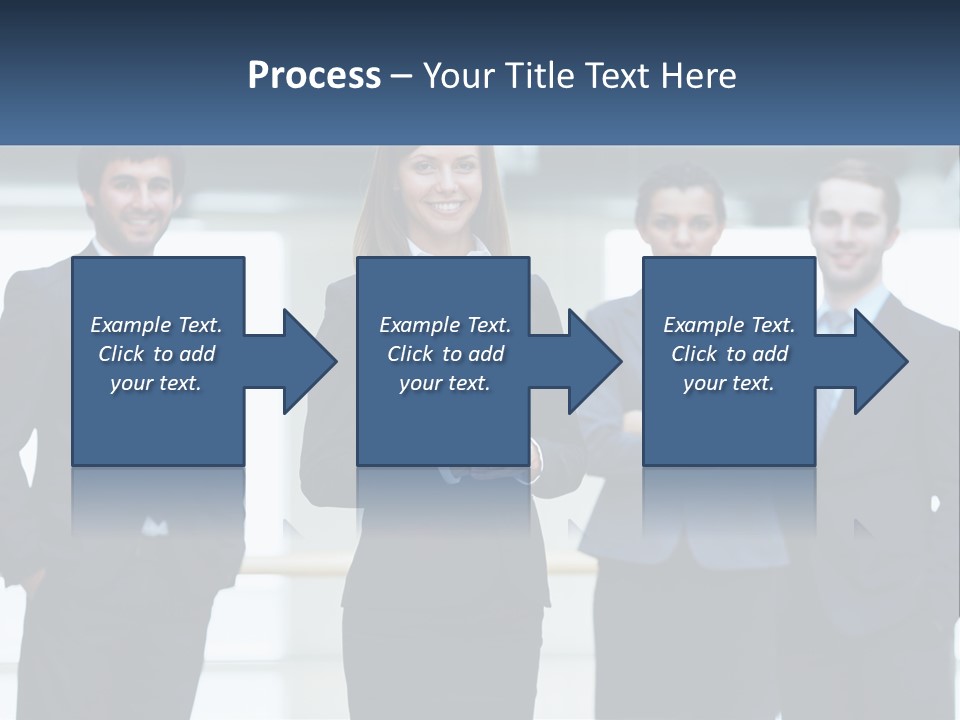 Process – Your Title Text Here

Example Text. Click to add your text.

Example Text. Click to add your text.

Example Text. Click to add your text.